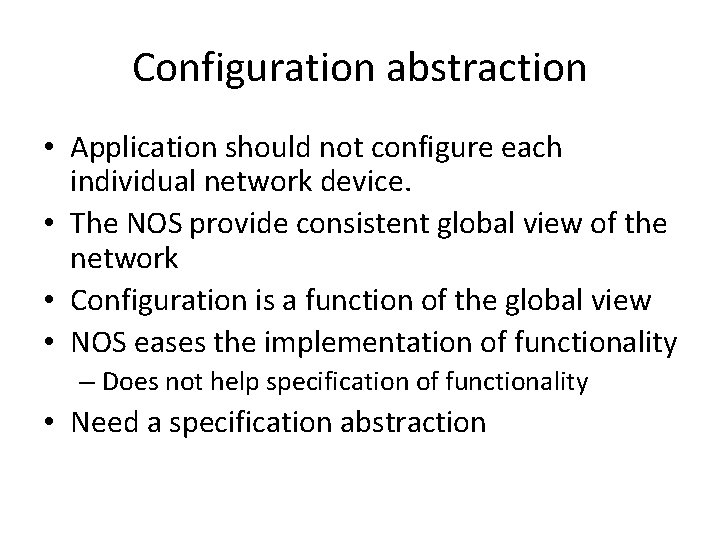 Configuration abstraction

• Application should not configure each individual network device.
• The NOS provide consistent global view of the network
• Configuration is a function of the global view
• NOS eases the implementation of functionality
 – Does not help specification of functionality
• Need a specification abstraction